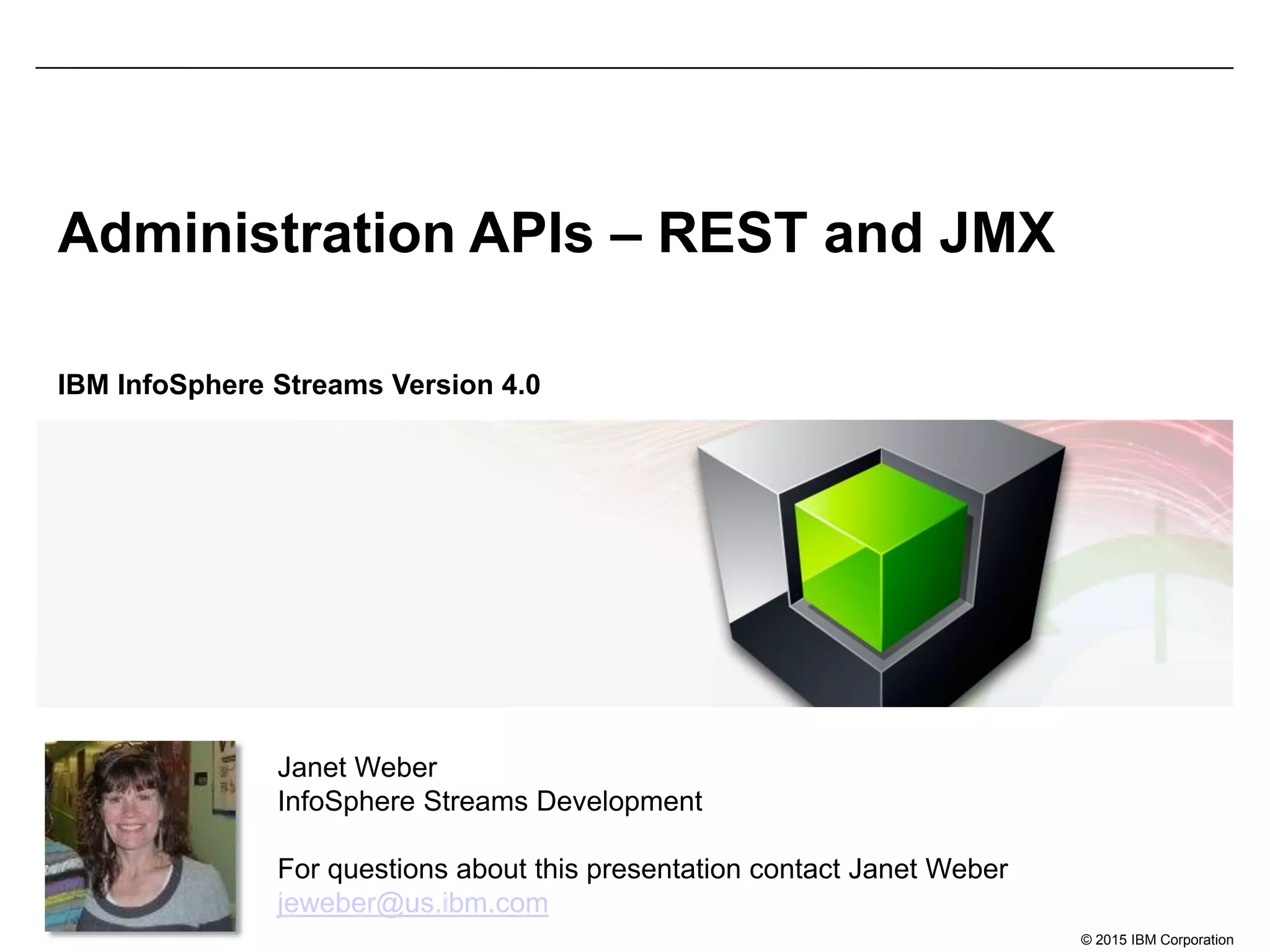 Administration APIs – REST and JMX

IBM InfoSphere Streams Version 4.0

Janet Weber
InfoSphere Streams Development

For questions about this presentation contact Janet Weber
jeweber@us.ibm.com

© 2015 IBM Corporation